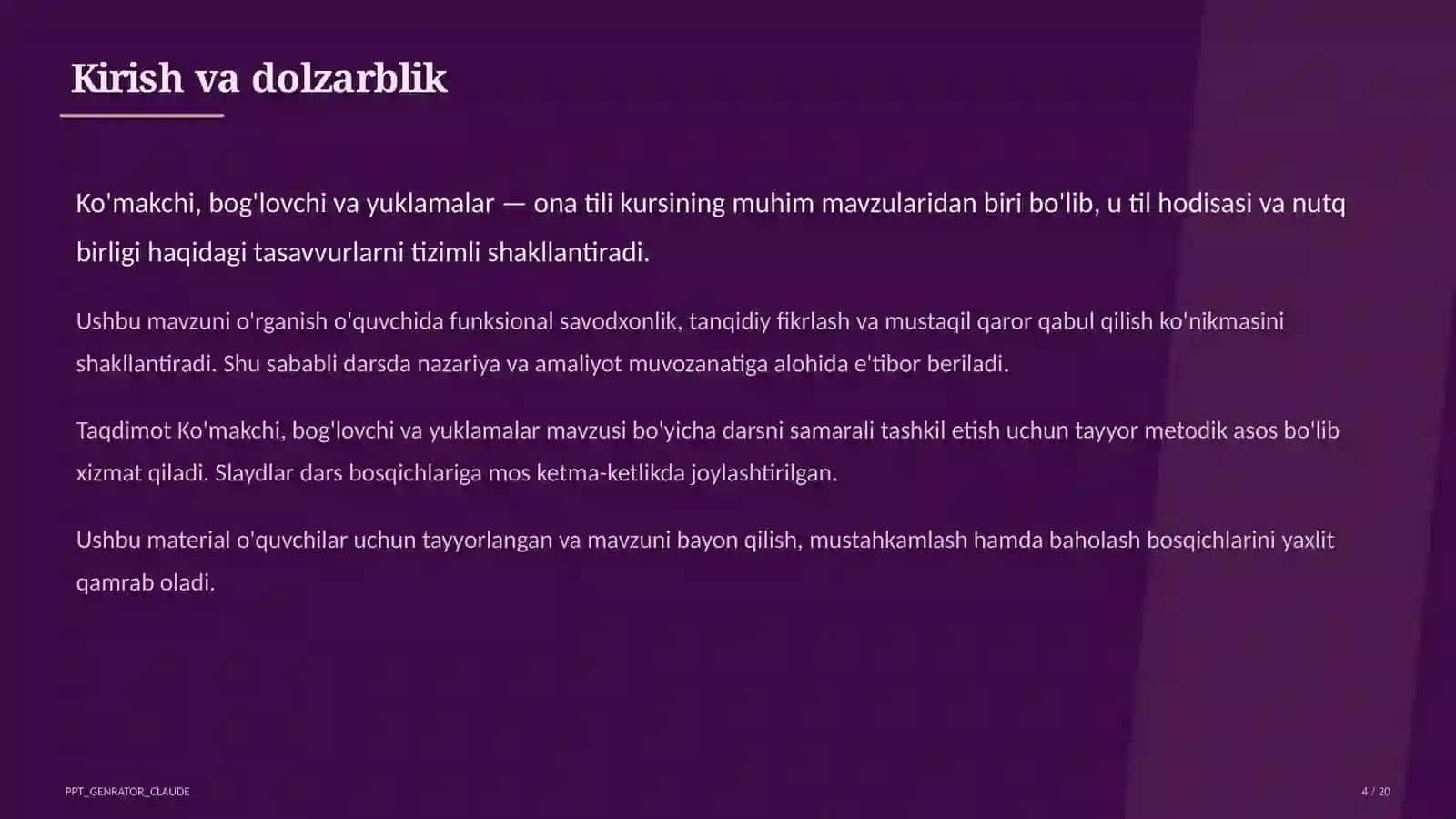 Kirish va dolzarblik

Ko'makchi, bog'lovchi va yuklamalar — ona tili kursining muhim mavzularidan biri bo'lib, u til hodisasi va nutq birligi haqidagi tasavvurlarni tizimli shakllantiradi.

Ushbu mavzuni o'rganish o'quvchida funksional savodxonlik, tanqidiy fikrlash va mustaqil qaror qabul qilish ko'nikmasini shakllantiradi. Shu sababli darsda nazariya va amaliyot muvozanatiga alohida e'tibor beriladi.

Taqdimot Ko'makchi, bog'lovchi va yuklamalar mavzusi bo'yicha darsni samarali tashkil etish uchun tayyor metodik asos bo'lib xizmat qiladi. Slaydlar dars bosqichlariga mos ketma-ketlikda joylashtirilgan.

Ushbu material o'quvchilar uchun tayyorlangan va mavzuni bayon qilish, mustahkamlash hamda baholash bosqichlarini yaxlit qamrab oladi.

PPT_GENRATOR_CLAUDE

4 / 20